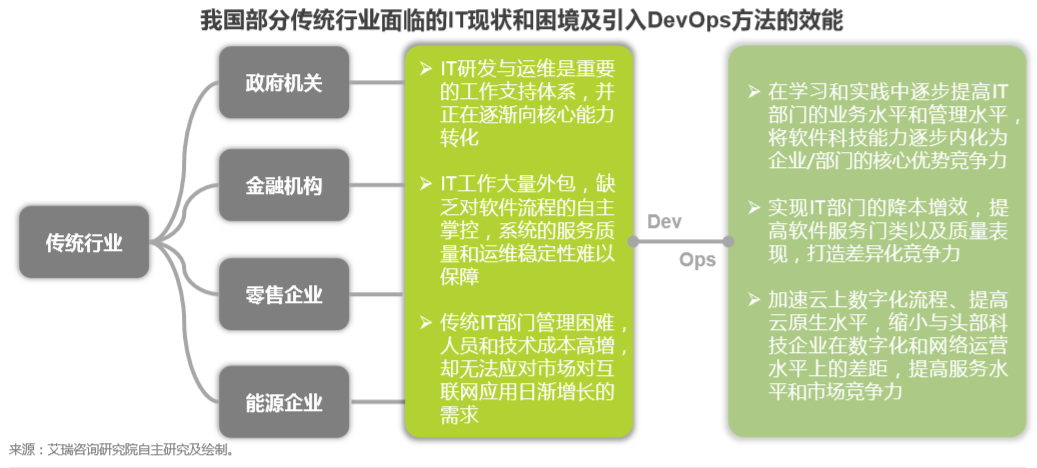 我国部分传统行业面临的IT现状和困境及引入DevOps方法的效能

传统行业

政府机关

金融机构

零售企业

能源企业

➢ IT研发与运维是重要的工作支持体系，并正在逐渐向核心能力转化

➢ IT工作大量外包，缺乏对软件流程的自主掌控，系统的服务质量和运维稳定性难以保障

➢ 传统IT部门管理困难，人员和技术成本高增，却无法应对市场对互联网应用日渐增长的需求

Dev

Ops

➢ 在学习和实践中逐步提高IT部门的业务水平和管理水平，将软件科技能力逐步内化为企业/部门的核心优势竞争力

➢ 实现IT部门的降本增效，提高软件服务门类以及质量表现，打造差异化竞争力

➢ 加速云上数字化流程、提高云原生水平，缩小与头部科技企业在数字化和网络运营水平上的差距，提高服务水平和市场竞争力

来源：艾瑞咨询研究院自主研究及绘制。